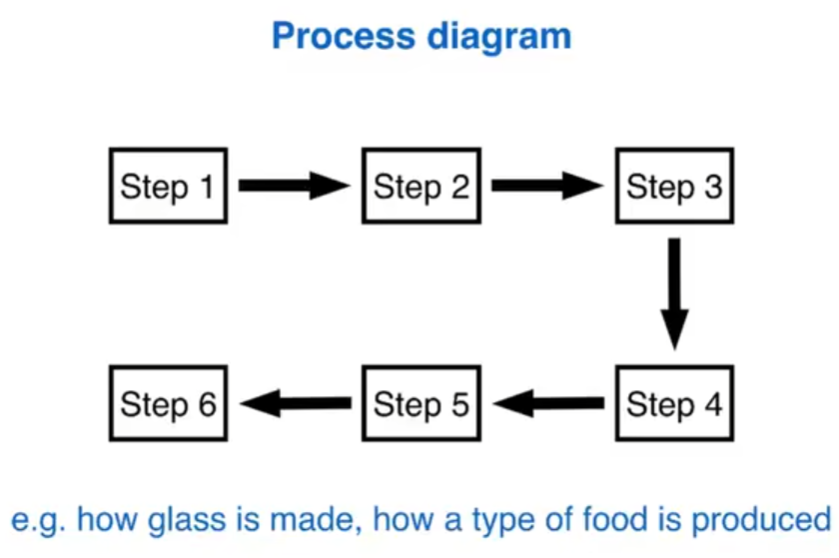 Process diagram

Step 1
Step 2
Step 3
Step 4
Step 5
Step 6

e.g. how glass is made, how a type of food is produced